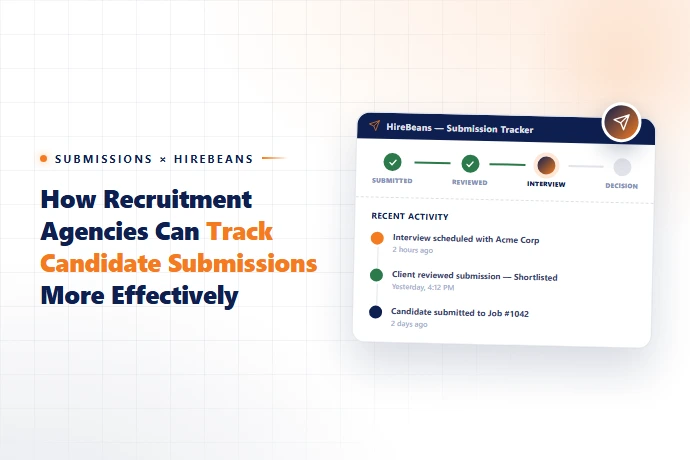 SUBMISSIONS × HIREBEANS

How Recruitment Agencies Can Track Candidate Submissions More Effectively

HireBeans — Submission Tracker

SUBMITTED

REVIEWED

INTERVIEW

DECISION

RECENT ACTIVITY

Interview scheduled with Acme Corp
2 hours ago

Client reviewed submission — Shortlisted
Yesterday, 4:12 PM

Candidate submitted to Job #1042
2 days ago